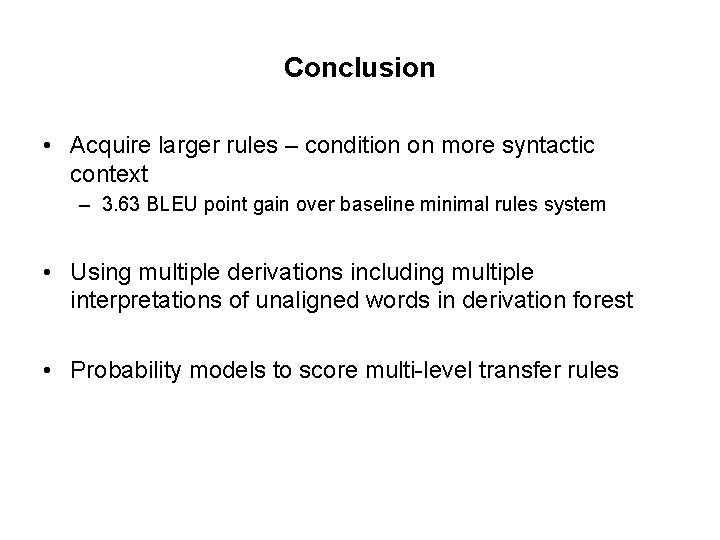 Conclusion

• Acquire larger rules – condition on more syntactic context
  – 3.63 BLEU point gain over baseline minimal rules system

• Using multiple derivations including multiple interpretations of unaligned words in derivation forest

• Probability models to score multi-level transfer rules